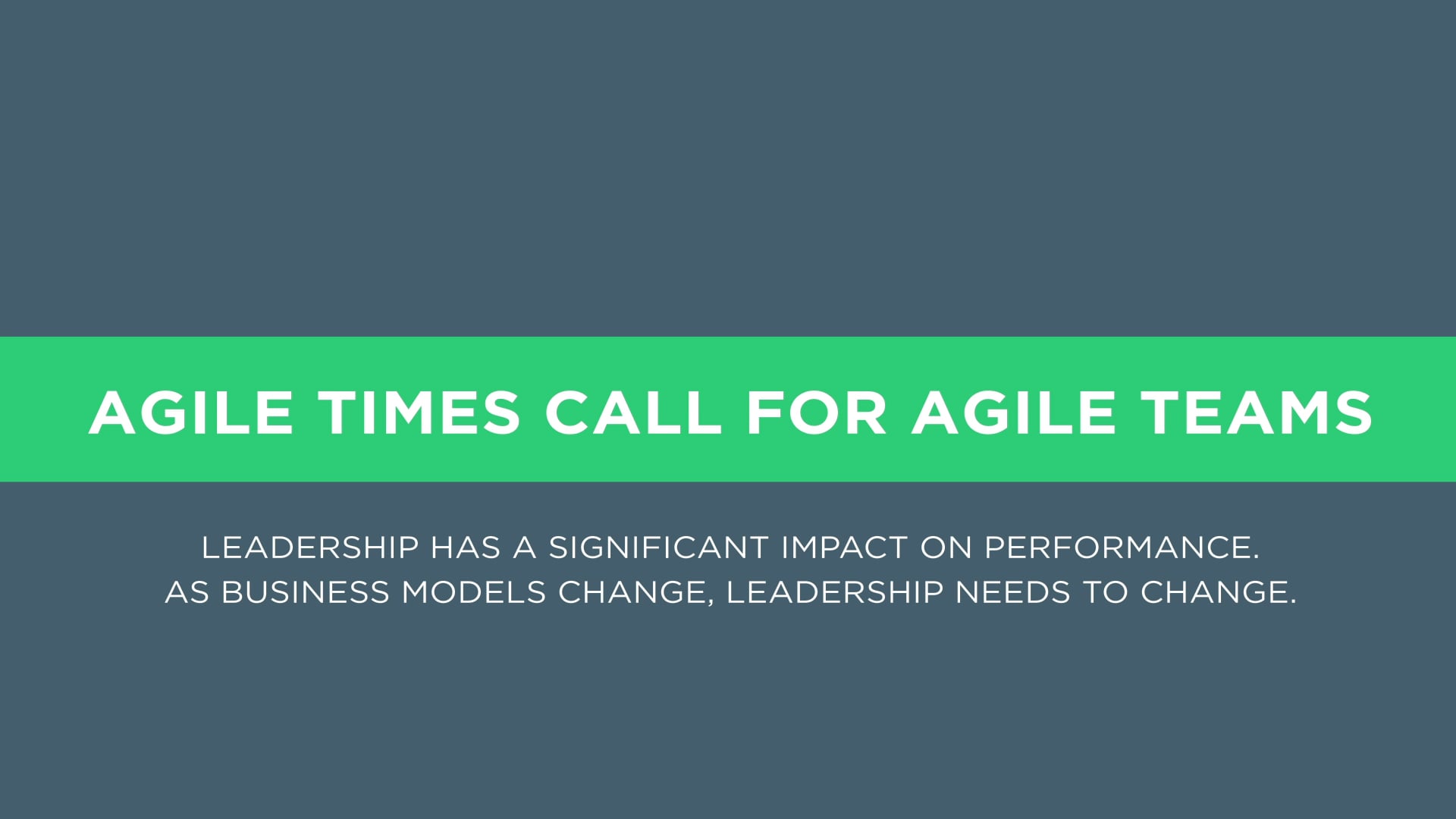 AGILE TIMES CALL FOR AGILE TEAMS

LEADERSHIP HAS A SIGNIFICANT IMPACT ON PERFORMANCE.
AS BUSINESS MODELS CHANGE, LEADERSHIP NEEDS TO CHANGE.